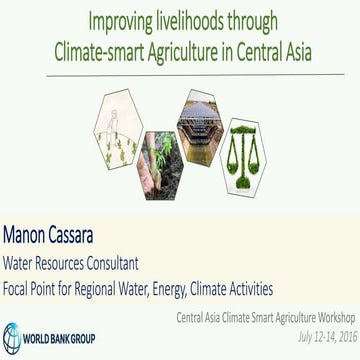 Improving livelihoods through Climate-smart Agriculture in Central Asia

Manon Cassara

Water Resources Consultant

Focal Point for Regional Water, Energy, Climate Activities

Central Asia Climate Smart Agriculture Workshop

July 12-14, 2016

WORLD BANK GROUP